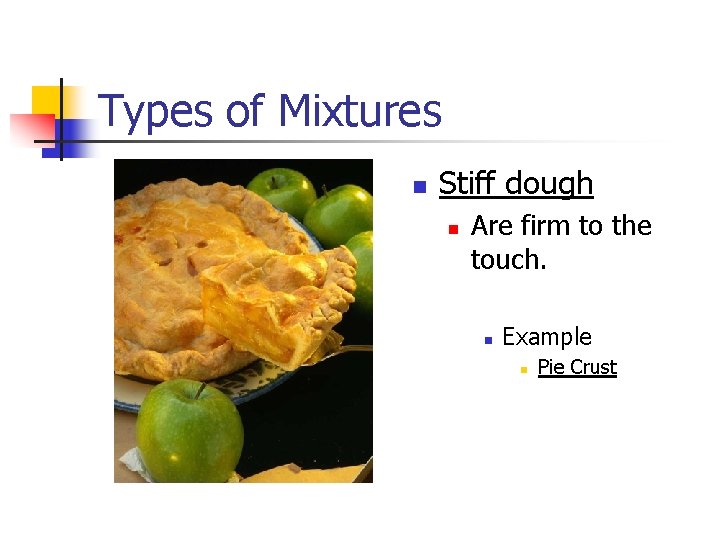 Types of Mixtures

Stiff dough

Are firm to the touch.

Example

Pie Crust